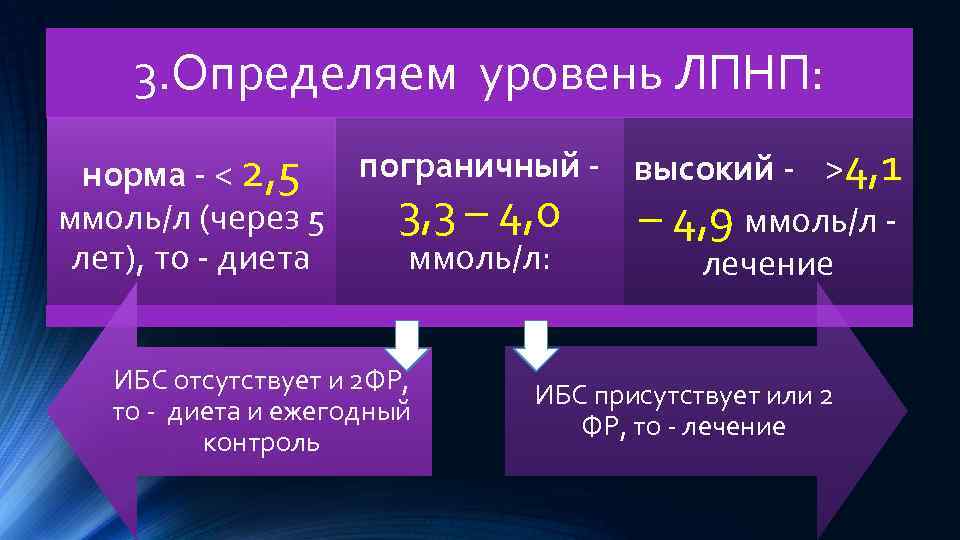 3.Определяем уровень ЛПНП:

норма - < 2,5 ммоль/л (через 5 лет), то - диета

пограничный - 3,3 – 4,0 ммоль/л:

высокий - >4,1 – 4,9 ммоль/л - лечение

ИБС отсутствует и 2ФР, то - диета и ежегодный контроль

ИБС присутствует или 2 ФР, то - лечение